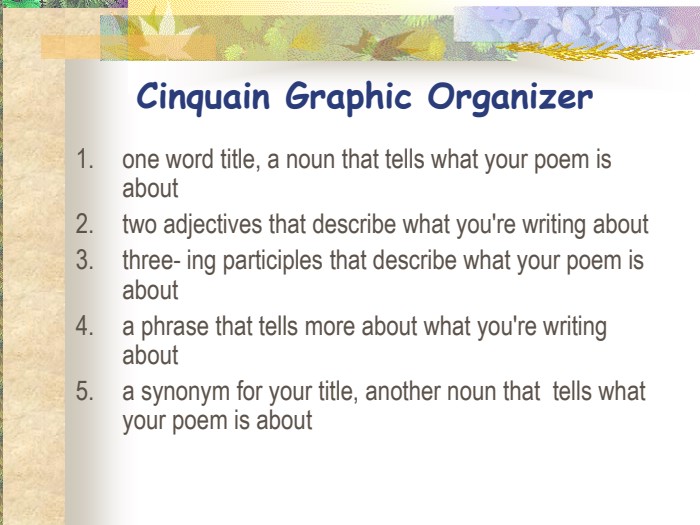 Cinquain Graphic Organizer

1. one word title, a noun that tells what your poem is about
2. two adjectives that describe what you're writing about
3. three- ing participles that describe what your poem is about
4. a phrase that tells more about what you're writing about
5. a synonym for your title, another noun that tells what your poem is about